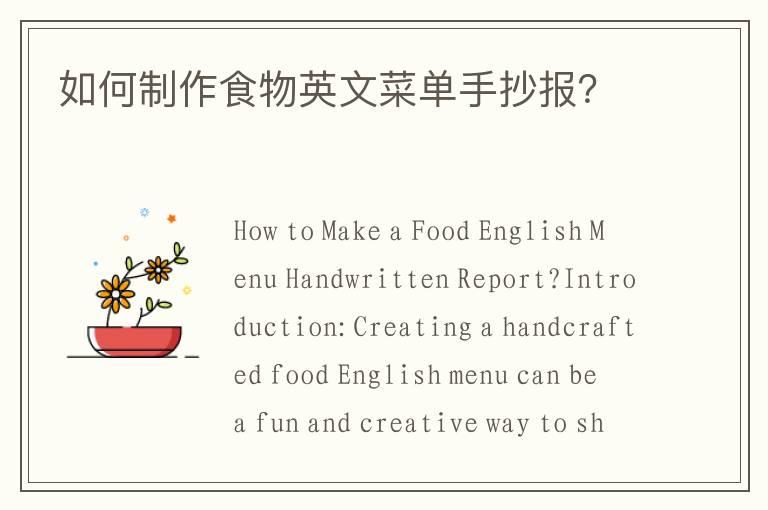 如何制作食物英文菜单手抄报?

How to Make a Food English Menu Handwritten Report?Introduction: Creating a handcrafted food English menu can be a fun and creative way to sh